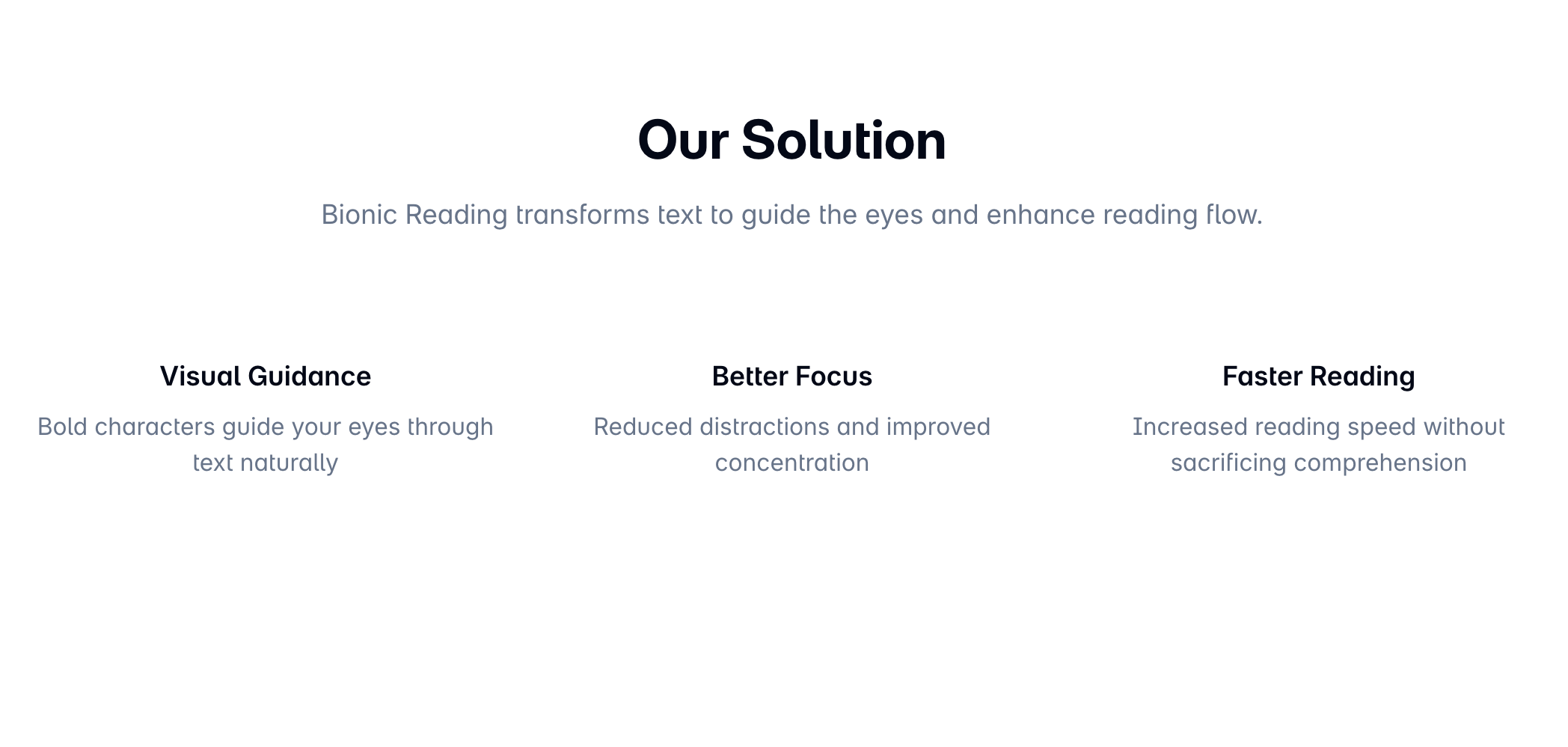 Our Solution

Bionic Reading transforms text to guide the eyes and enhance reading flow.

Visual Guidance

Bold characters guide your eyes through text naturally

Better Focus

Reduced distractions and improved concentration

Faster Reading

Increased reading speed without sacrificing comprehension